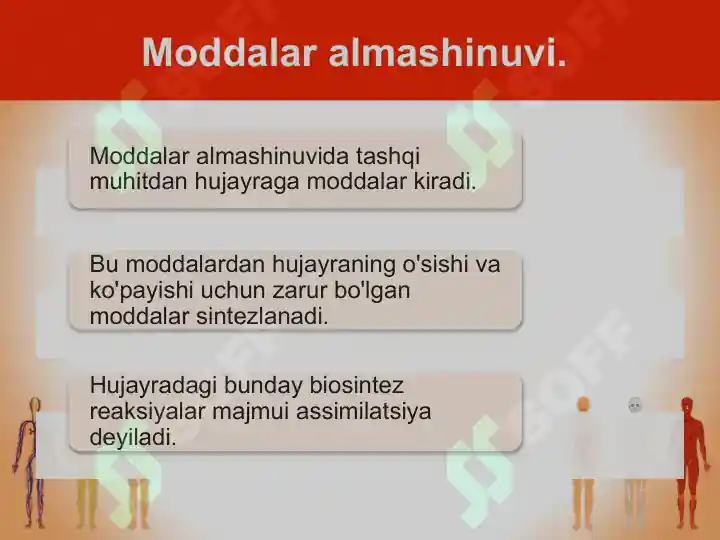 Moddalar almashinuvi.

Moddalar almashinuvida tashqi muhitdan hujayraga moddalar kiradi.

Bu moddalardan hujayraning o'sishi va ko'payishi uchun zarur bo'lgan moddalar sintezlanadi.

Hujayradagi bunday biosintez reaksiyalar majmui assimilatsiya deyiladi.

SOFF